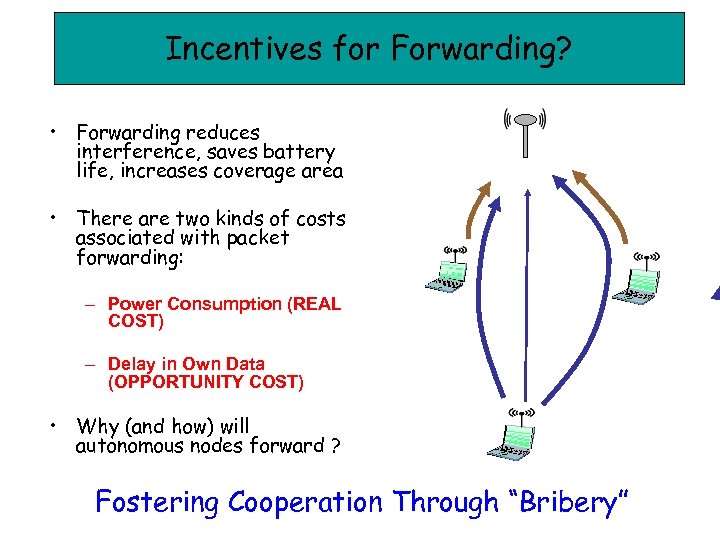 Incentives for Forwarding?

• Forwarding reduces interference, saves battery life, increases coverage area

• There are two kinds of costs associated with packet forwarding:

– Power Consumption (REAL COST)

– Delay in Own Data (OPPORTUNITY COST)

• Why (and how) will autonomous nodes forward ?

Fostering Cooperation Through "Bribery"